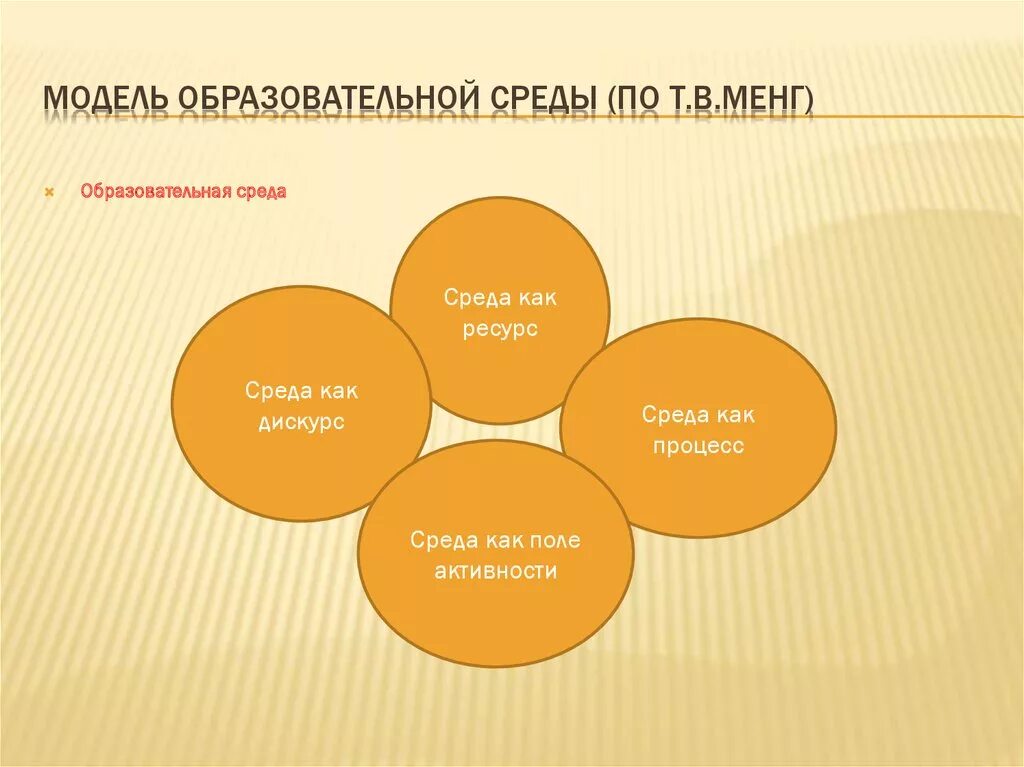 МОДЕЛЬ ОБРАЗОВАТЕЛЬНОЙ СРЕДЫ (ПО Т.В.МЕНГ)

Образовательная среда

Среда как ресурс

Среда как дискурс

Среда как процесс

Среда как поле активности